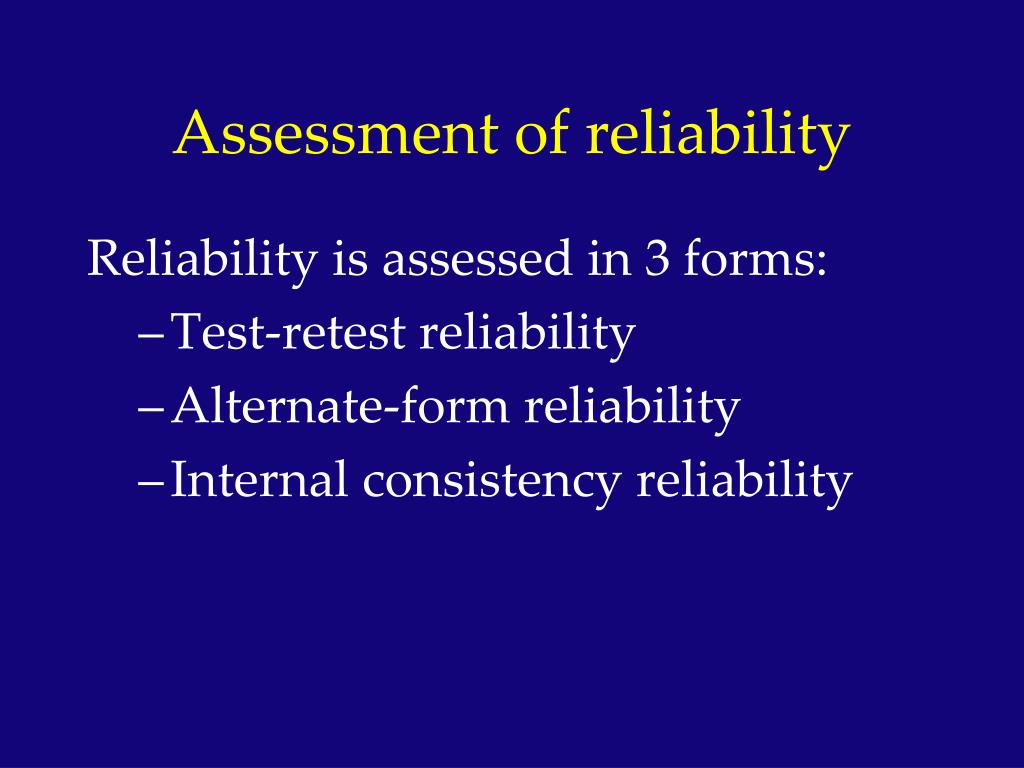 Assessment of reliability

Reliability is assessed in 3 forms:

– Test-retest reliability
– Alternate-form reliability
– Internal consistency reliability